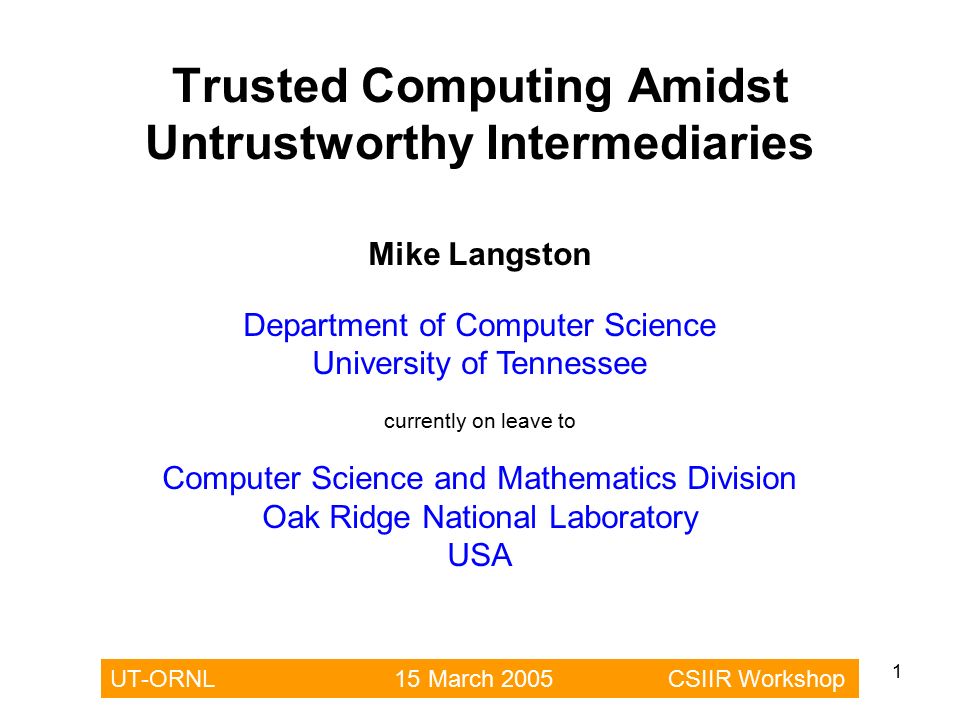 Trusted Computing Amidst Untrustworthy Intermediaries

Mike Langston

Department of Computer Science
University of Tennessee

currently on leave to

Computer Science and Mathematics Division
Oak Ridge National Laboratory
USA

UT-ORNL 15 March 2005 CSIIR Workshop

1